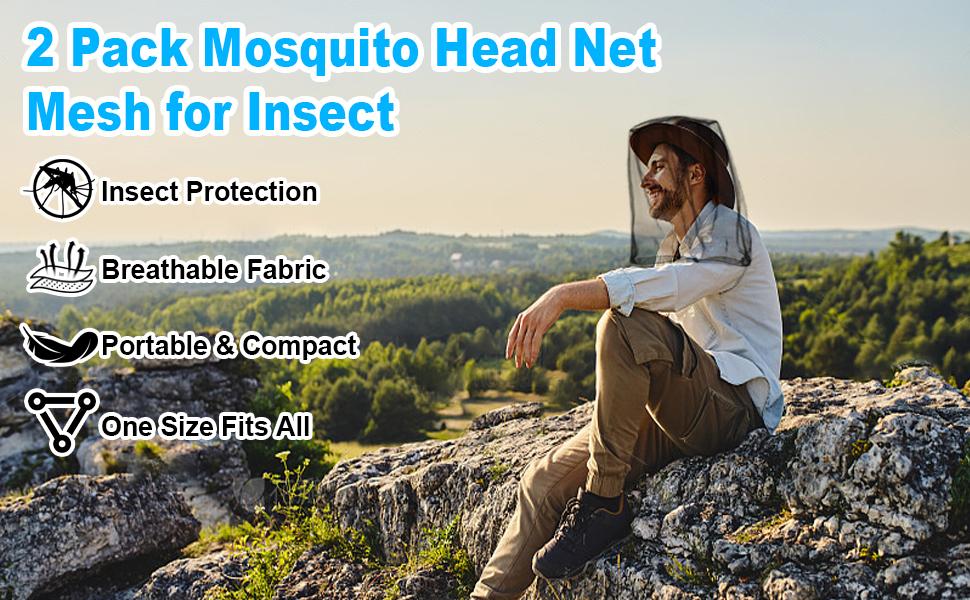 2 Pack Mosquito Head Net Mesh for Insect

Insect Protection

Breathable Fabric

Portable & Compact

One Size Fits All